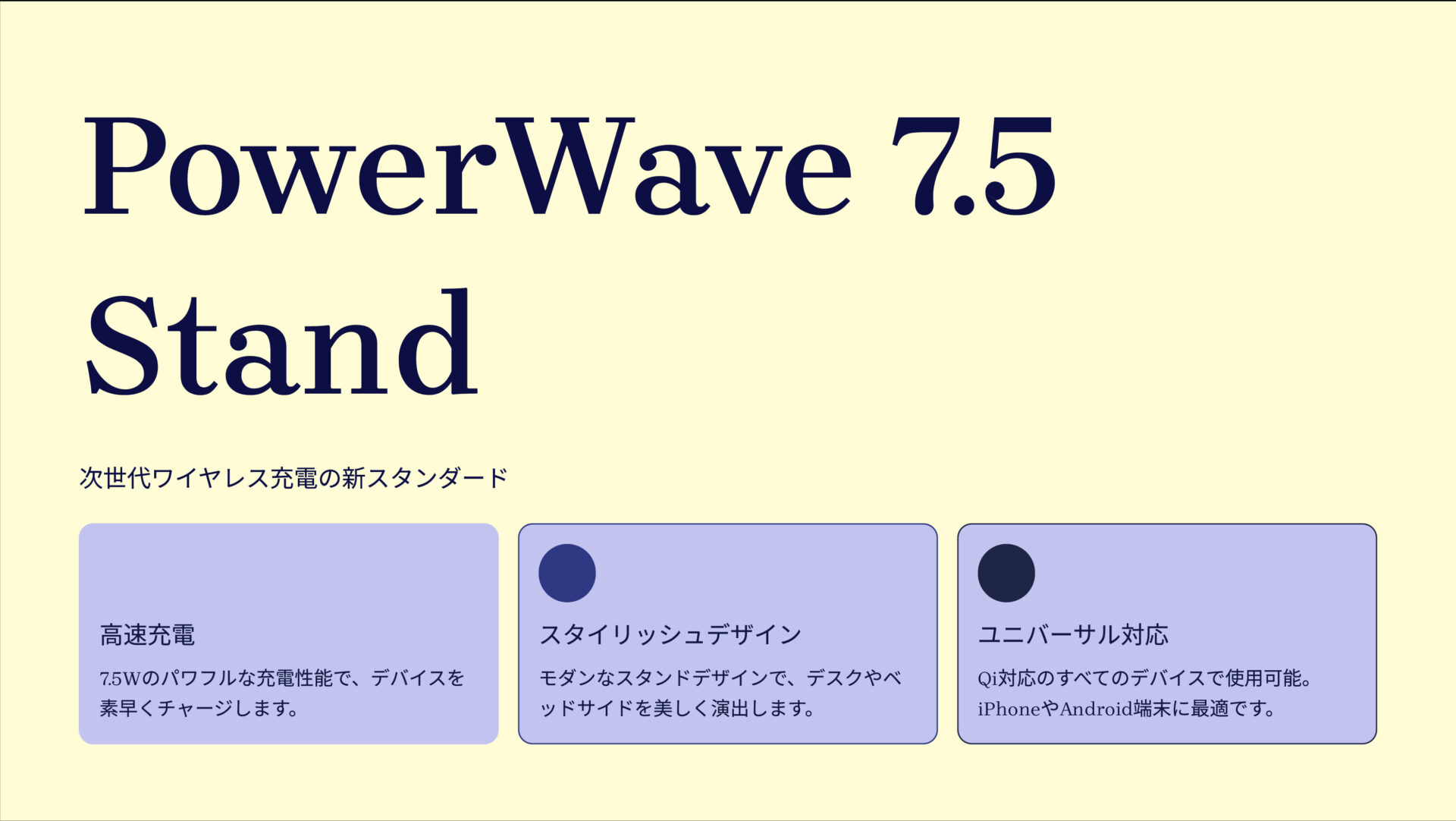 PowerWave 7.5 Stand

次世代ワイヤレス充電の新スタンダード

高速充電

7.5Wのパワフルな充電性能で、デバイスを素早くチャージします。

スタイリッシュデザイン

モダンなスタンドデザインで、デスクやベッドサイドを美しく演出します。

ユニバーサル対応

Qi対応のすべてのデバイスで使用可能。iPhoneやAndroid端末に最適です。